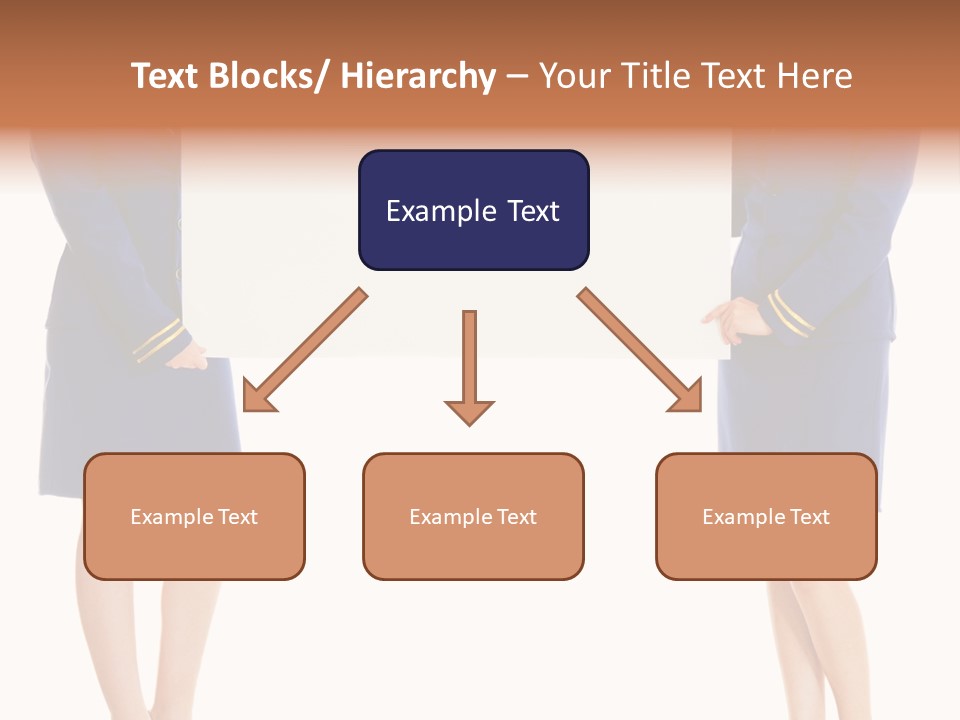 Text Blocks/ Hierarchy – Your Title Text Here

Example Text

Example Text

Example Text

Example Text